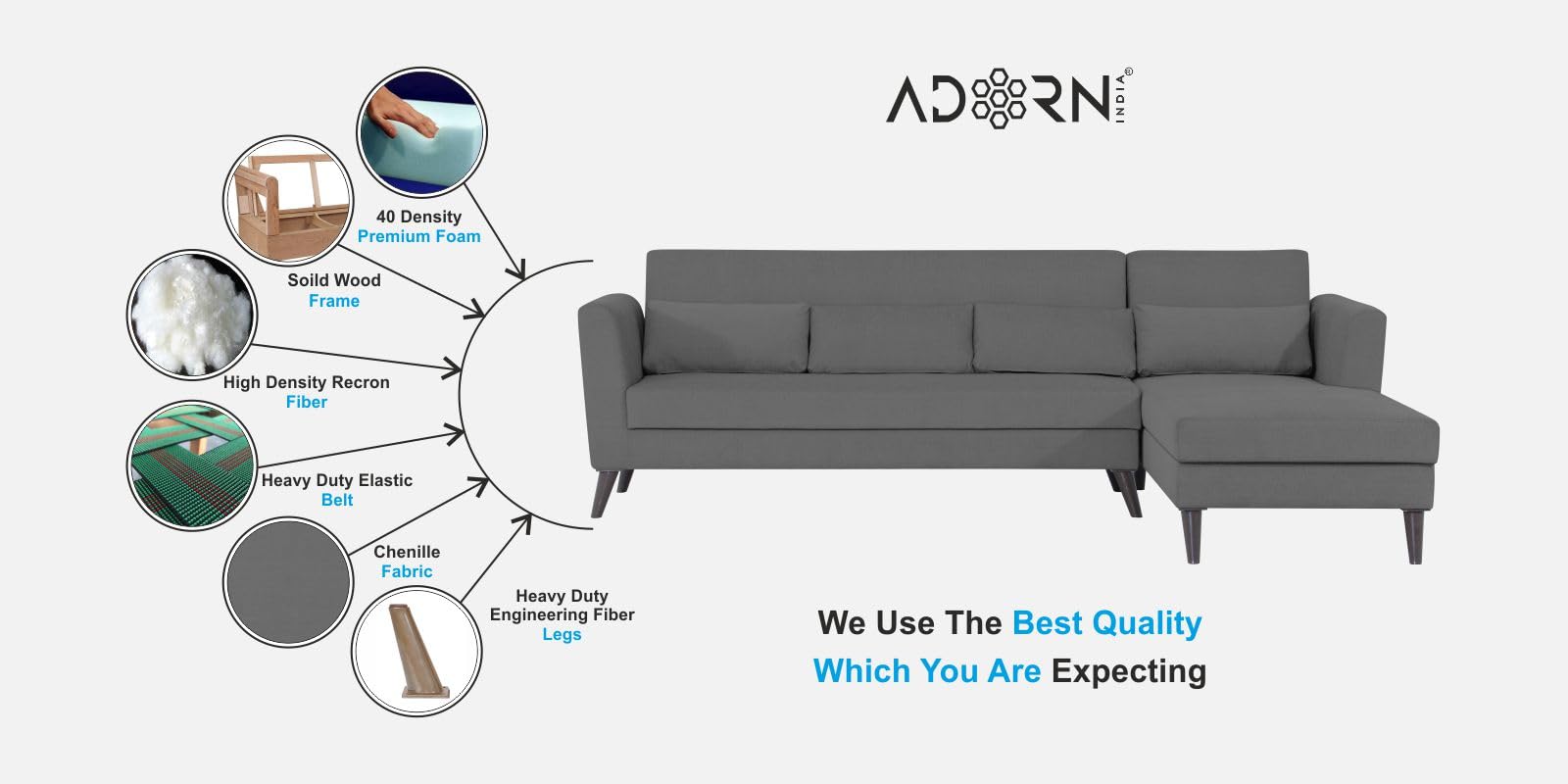 ADORN INDIA®

40 Density
Premium Foam

Soild Wood
Frame

High Density Recron
Fiber

Heavy Duty Elastic
Belt

Chenille
Fabric

Heavy Duty
Engineering Fiber
Legs

We Use The Best Quality
Which You Are Expecting